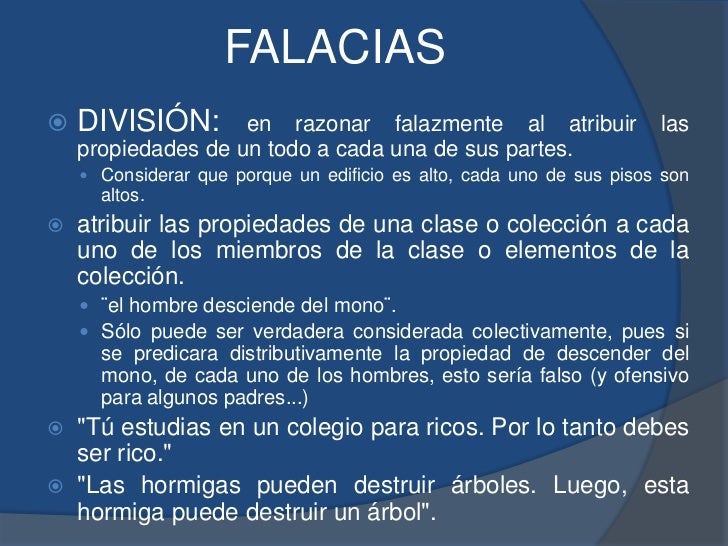 FALACIAS

DIVISIÓN: en razonar falazmente al atribuir las propiedades de un todo a cada una de sus partes.

Considerar que porque un edificio es alto, cada uno de sus pisos son altos.

atribuir las propiedades de una clase o colección a cada uno de los miembros de la clase o elementos de la colección.

¨el hombre desciende del mono¨.

Sólo puede ser verdadera considerada colectivamente, pues si se predicara distributivamente la propiedad de descender del mono, de cada uno de los hombres, esto sería falso (y ofensivo para algunos padres...)

"Tú estudias en un colegio para ricos. Por lo tanto debes ser rico."

"Las hormigas pueden destruir árboles. Luego, esta hormiga puede destruir un árbol".